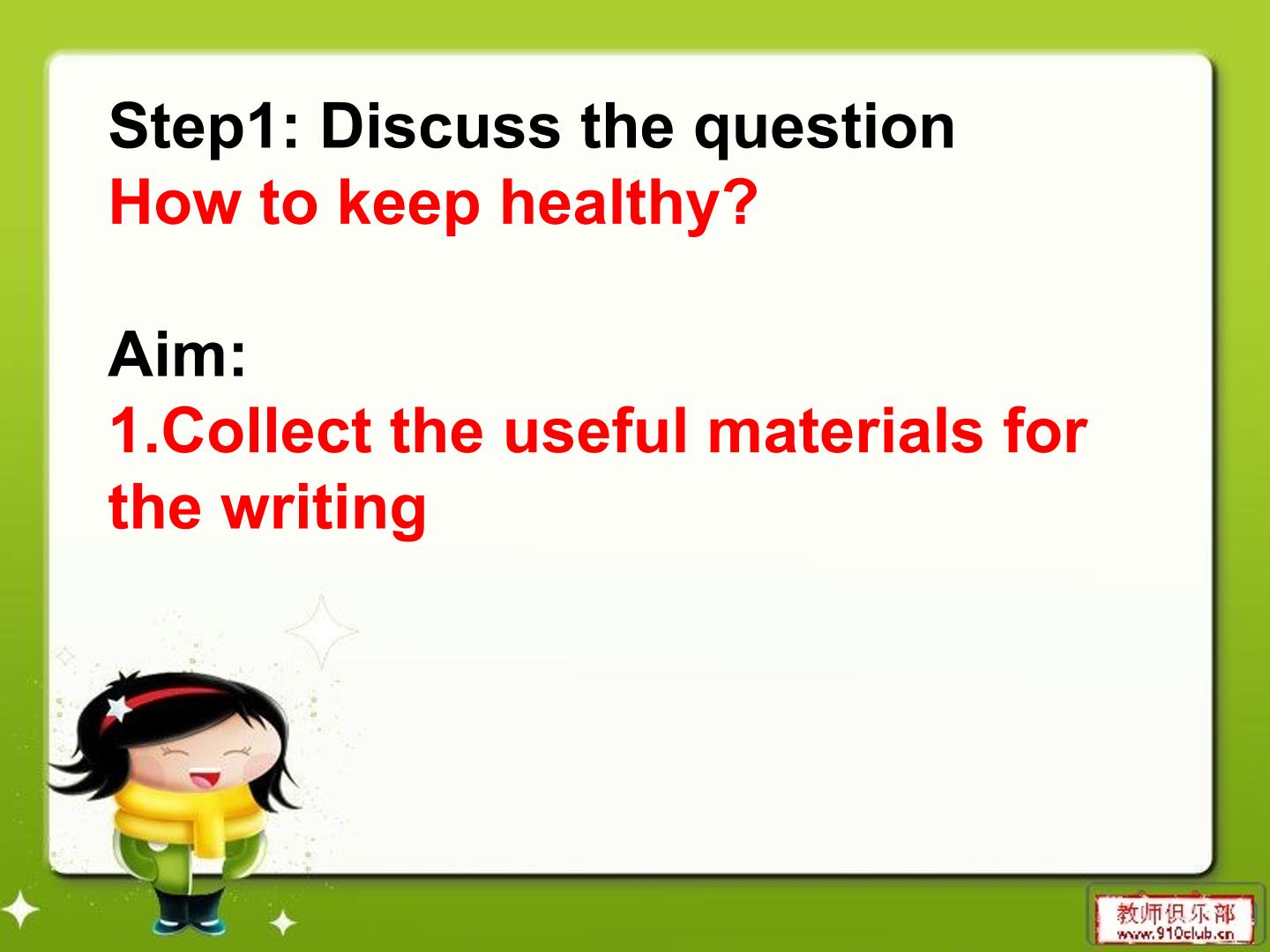 Step1: Discuss the question
How to keep healthy?

Aim:
1.Collect the useful materials for the writing

教师俱乐部
www.910club.cn